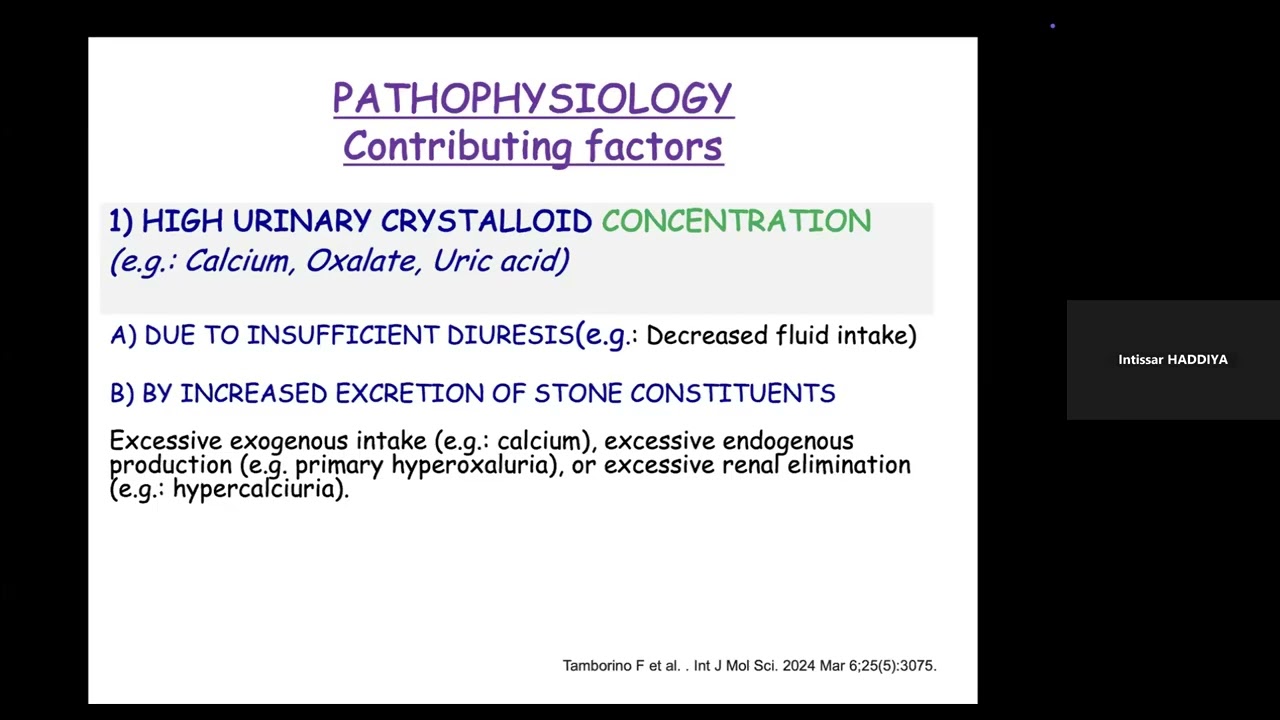 PATHOPHYSIOLOGY
Contributing factors

1) HIGH URINARY CRYSTALLOID CONCENTRATION
(e.g.: Calcium, Oxalate, Uric acid)

A) DUE TO INSUFFICIENT DIURESIS(e.g.: Decreased fluid intake)

B) BY INCREASED EXCRETION OF STONE CONSTITUENTS

Excessive exogenous intake (e.g.: calcium), excessive endogenous production (e.g. primary hyperoxaluria), or excessive renal elimination (e.g.: hypercalciuria).

Tamborino F et al. . Int J Mol Sci. 2024 Mar 6;25(5):3075.

Intissar HADDIYA